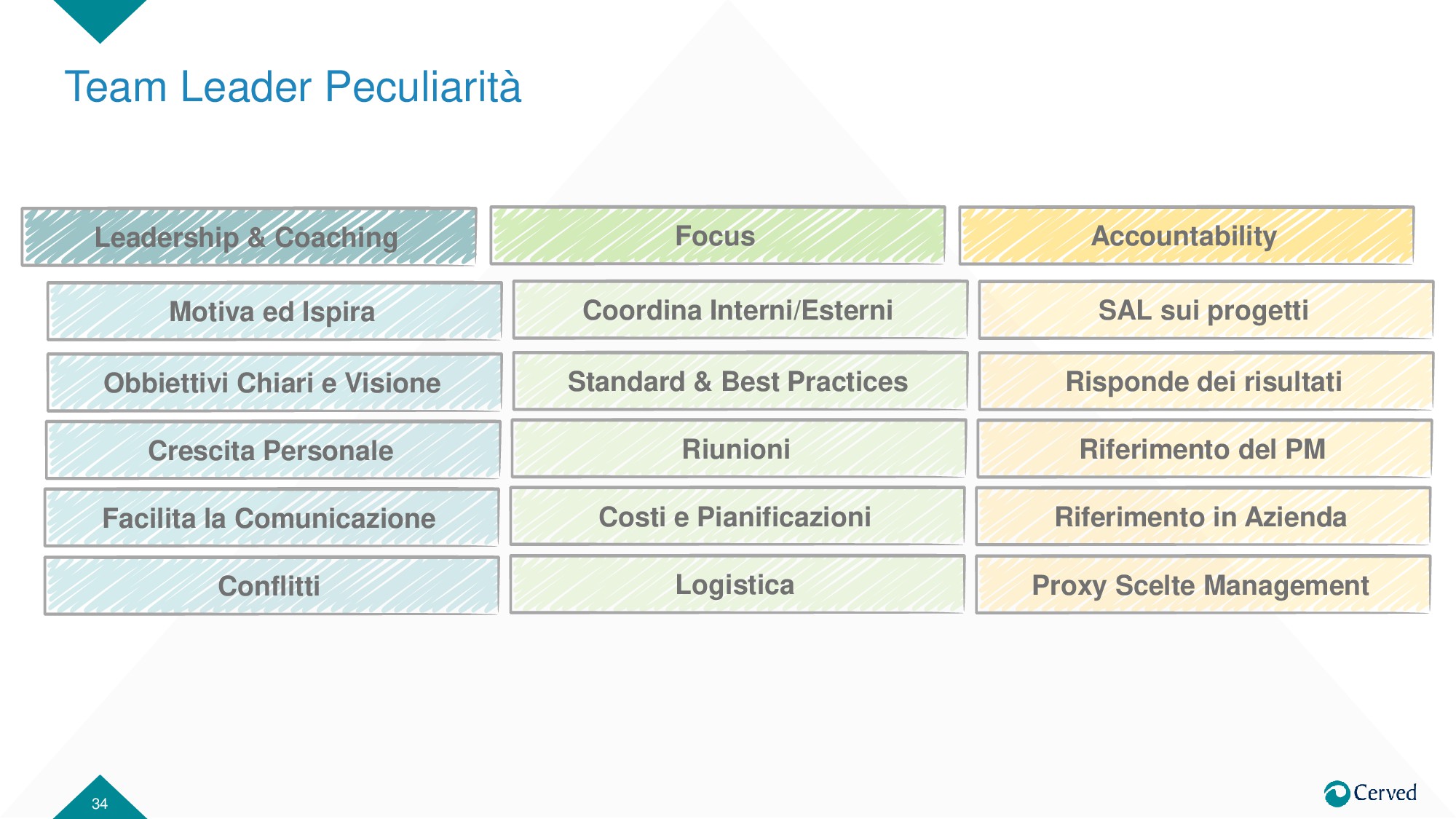 Team Leader Peculiarità

Leadership & Coaching

Motiva ed Ispira

Obbiettivi Chiari e Visione

Crescita Personale

Facilita la Comunicazione

Conflitti

Focus

Coordina Interni/Esterni

Standard & Best Practices

Riunioni

Costi e Pianificazioni

Logistica

Accountability

SAL sui progetti

Risponde dei risultati

Riferimento del PM

Riferimento in Azienda

Proxy Scelte Management

34

Cerved